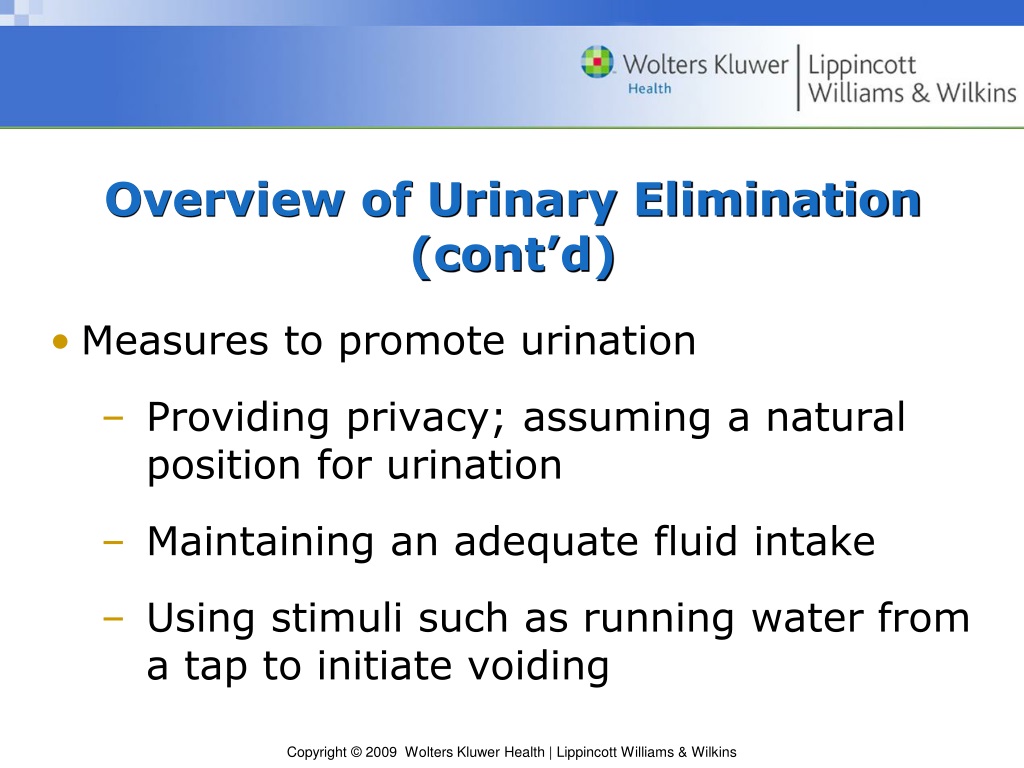 Wolters Kluwer
Health
Lippincott
Williams & Wilkins

Overview of Urinary Elimination (cont'd)

• Measures to promote urination
– Providing privacy; assuming a natural position for urination
– Maintaining an adequate fluid intake
– Using stimuli such as running water from a tap to initiate voiding

Copyright © 2009 Wolters Kluwer Health | Lippincott Williams & Wilkins